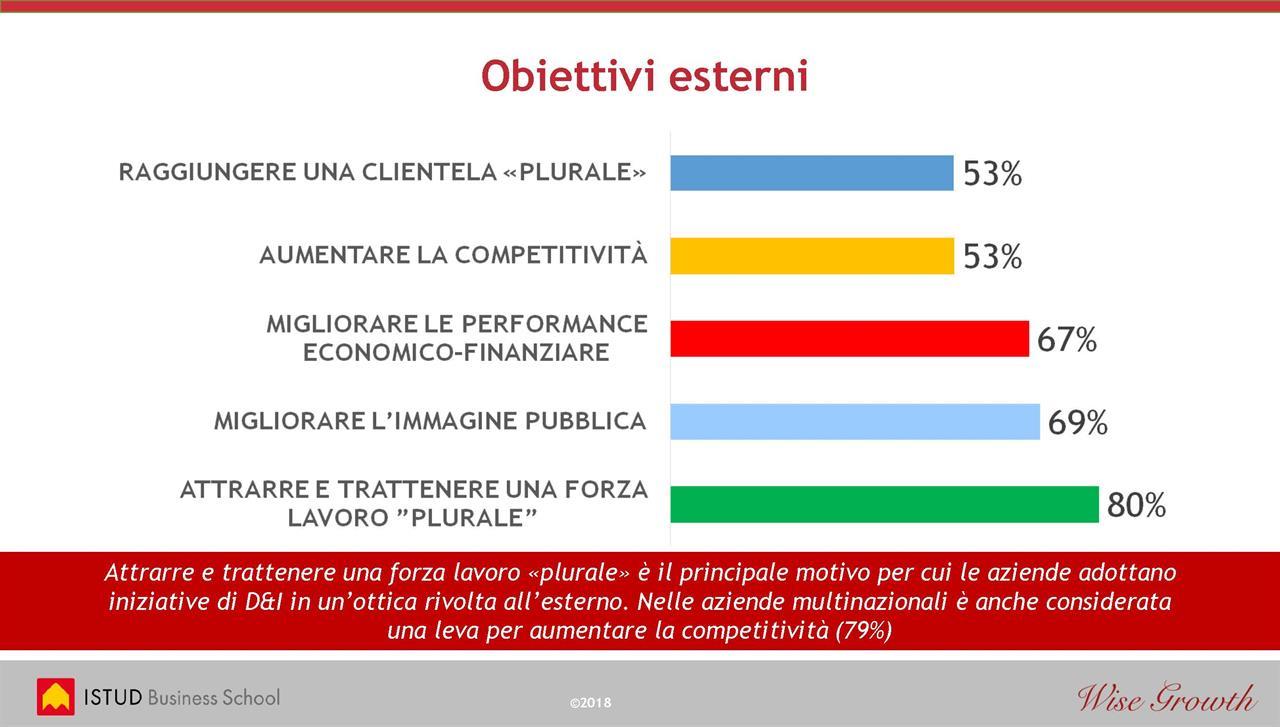 Obiettivi esterni

RAGGIUNGERE UNA CLIENTELA «PLURALE» 53%

AUMENTARE LA COMPETITIVITÀ 53%

MIGLIORARE LE PERFORMANCE ECONOMICO-FINANZIARE 67%

MIGLIORARE L'IMMAGINE PUBBLICA 69%

ATTRARRE E TRATTENERE UNA FORZA LAVORO "PLURALE" 80%

Attrarre e trattenere una forza lavoro «plurale» è il principale motivo per cui le aziende adottano iniziative di D&I in un'ottica rivolta all'esterno. Nelle aziende multinazionali è anche considerata una leva per aumentare la competitività (79%)

ISTUD Business School

©2018

Wise Growth